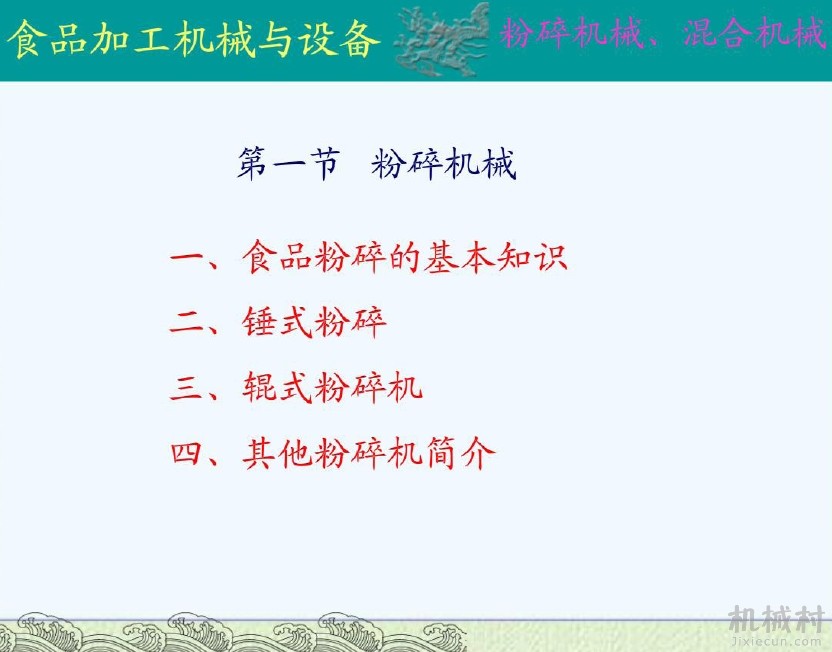 食品加工机械与设备 粉碎机械、混合机械

第一节 粉碎机械

一、食品粉碎的基本知识

二、锤式粉碎

三、辊式粉碎机

四、其他粉碎机简介

机械村
Jixiecun.com